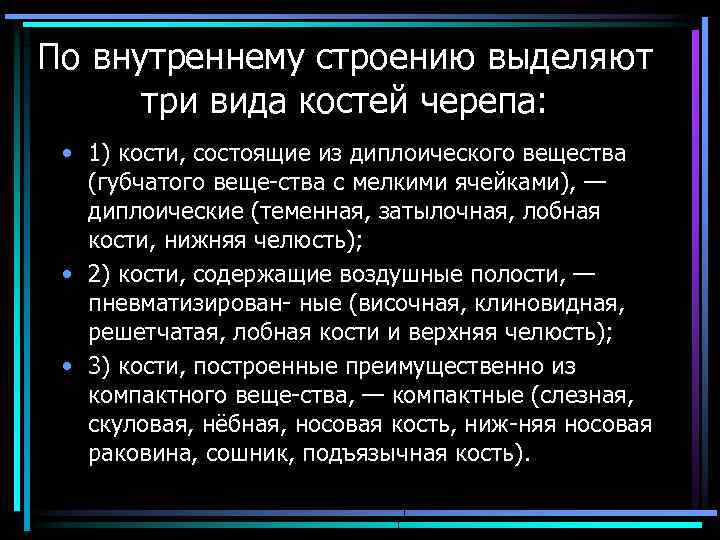 По внутреннему строению выделяют три вида костей черепа:

• 1) кости, состоящие из диплоического вещества (губчатого веще-ства с мелкими ячейками), — диплоические (теменная, затылочная, лобная кости, нижняя челюсть);

• 2) кости, содержащие воздушные полости, — пневматизирован- ные (височная, клиновидная, решетчатая, лобная кости и верхняя челюсть);

• 3) кости, построенные преимущественно из компактного веще-ства, — компактные (слезная, скуловая, нёбная, носовая кость, ниж-няя носовая раковина, сошник, подъязычная кость).